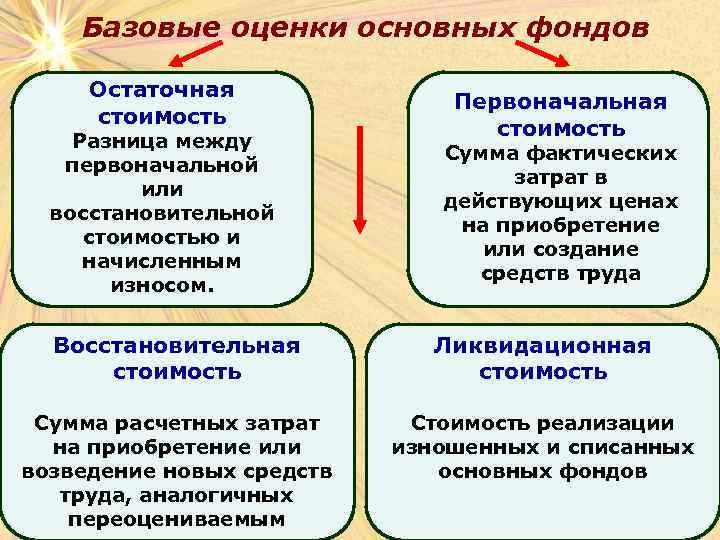 Базовые оценки основных фондов

Остаточная стоимость
Разница между первоначальной или восстановительной стоимостью и начисленным износом.

Первоначальная стоимость
Сумма фактических затрат в действующих ценах на приобретение или создание средств труда

Восстановительная стоимость

Сумма расчетных затрат на приобретение или возведение новых средств труда, аналогичных переоцениваемым

Ликвидационная стоимость

Стоимость реализации изношенных и списанных основных фондов